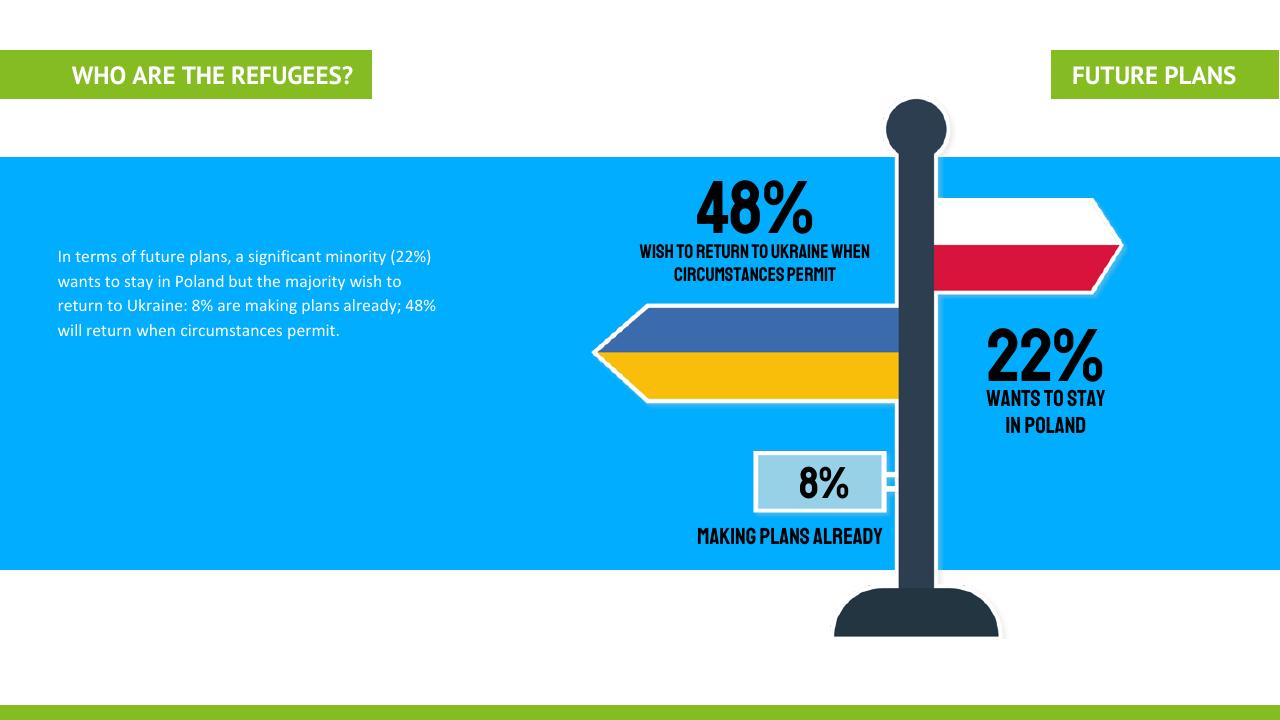 WHO ARE THE REFUGEES?

FUTURE PLANS

In terms of future plans, a significant minority (22%) wants to stay in Poland but the majority wish to return to Ukraine: 8% are making plans already; 48% will return when circumstances permit.

48%
WISH TO RETURN TO UKRAINE WHEN CIRCUMSTANCES PERMIT

22%
WANTS TO STAY IN POLAND

8%
MAKING PLANS ALREADY